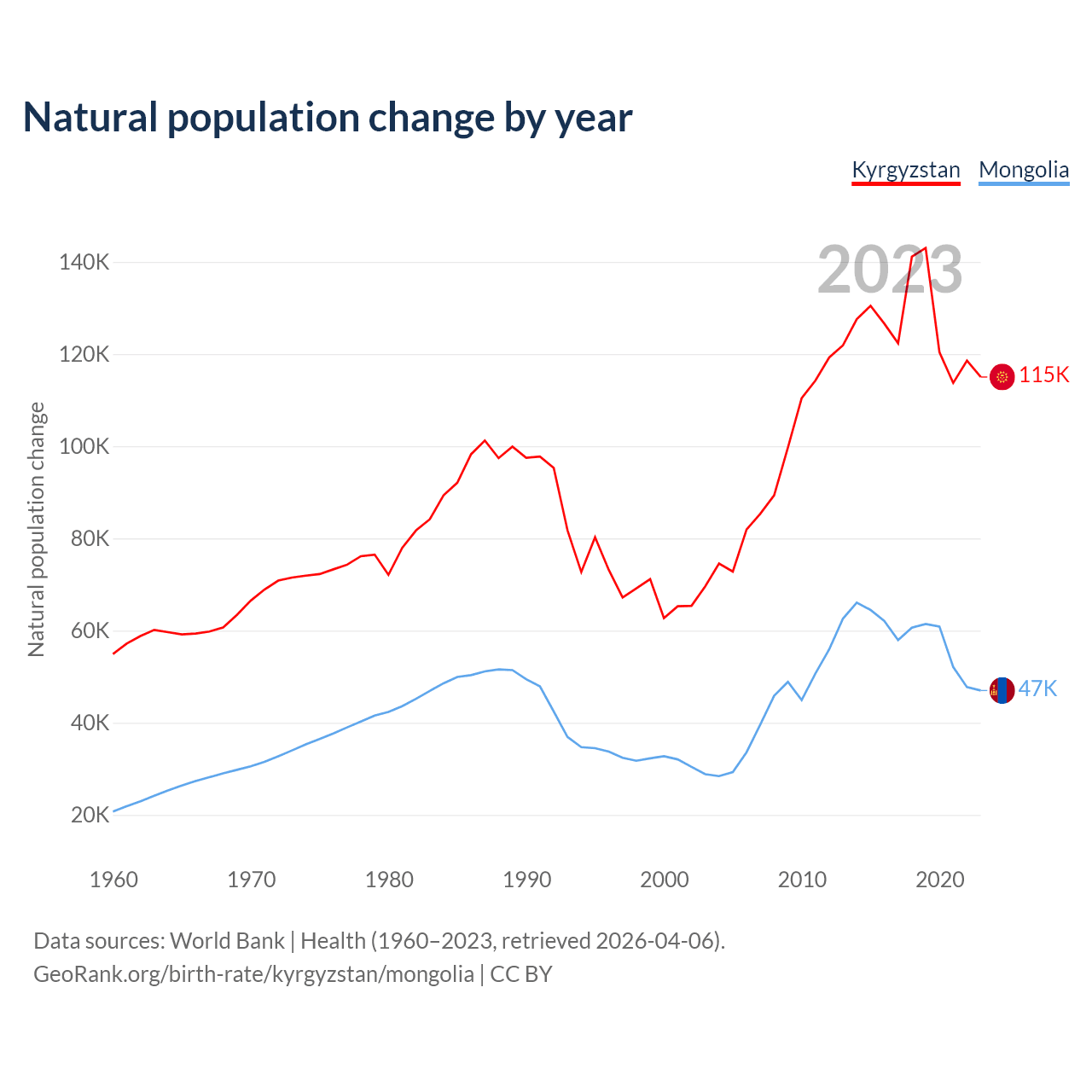 Natural population change by year

Kyrgyzstan Mongolia

2023

Natural population change

140K
120K
100K
80K
60K
40K
20K

115K
47K

1960 1970 1980 1990 2000 2010 2020

Data sources: World Bank | Health (1960–2023, retrieved 2026-04-06).
GeoRank.org/birth-rate/kyrgyzstan/mongolia | CC BY